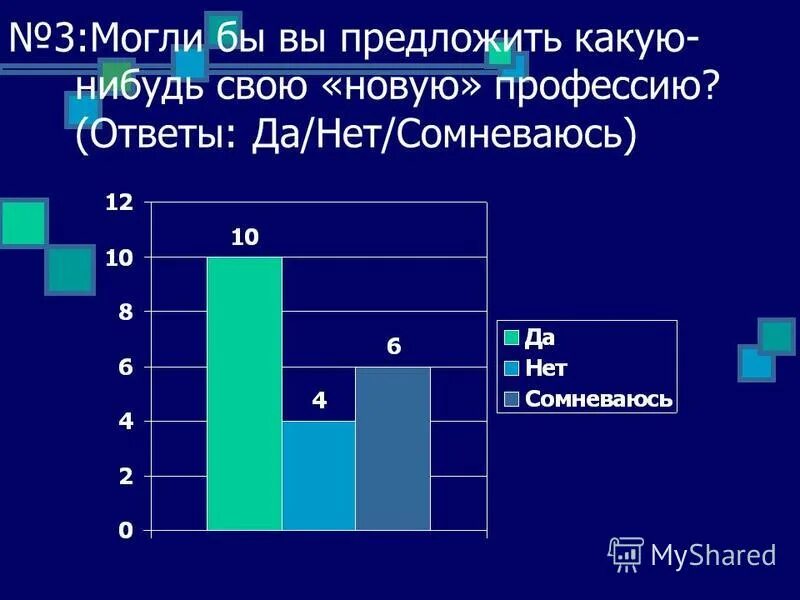 №3:Могли бы вы предложить какую-нибудь свою «новую» профессию? (Ответы: Да/Нет/Сомневаюсь)

12
10
8
6
4
2
0

10
4
6

Да
Нет
Сомневаюсь

MyShared